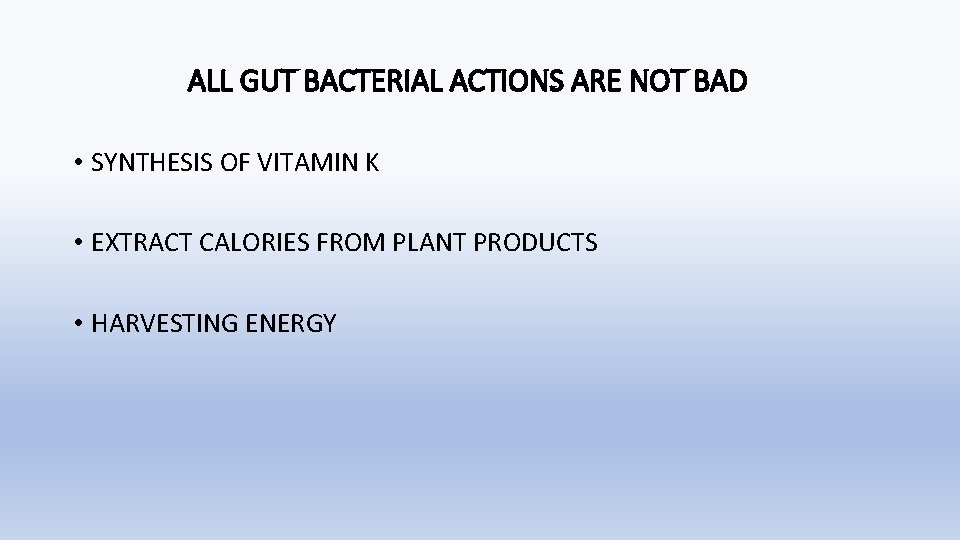 ALL GUT BACTERIAL ACTIONS ARE NOT BAD

• SYNTHESIS OF VITAMIN K

• EXTRACT CALORIES FROM PLANT PRODUCTS

• HARVESTING ENERGY